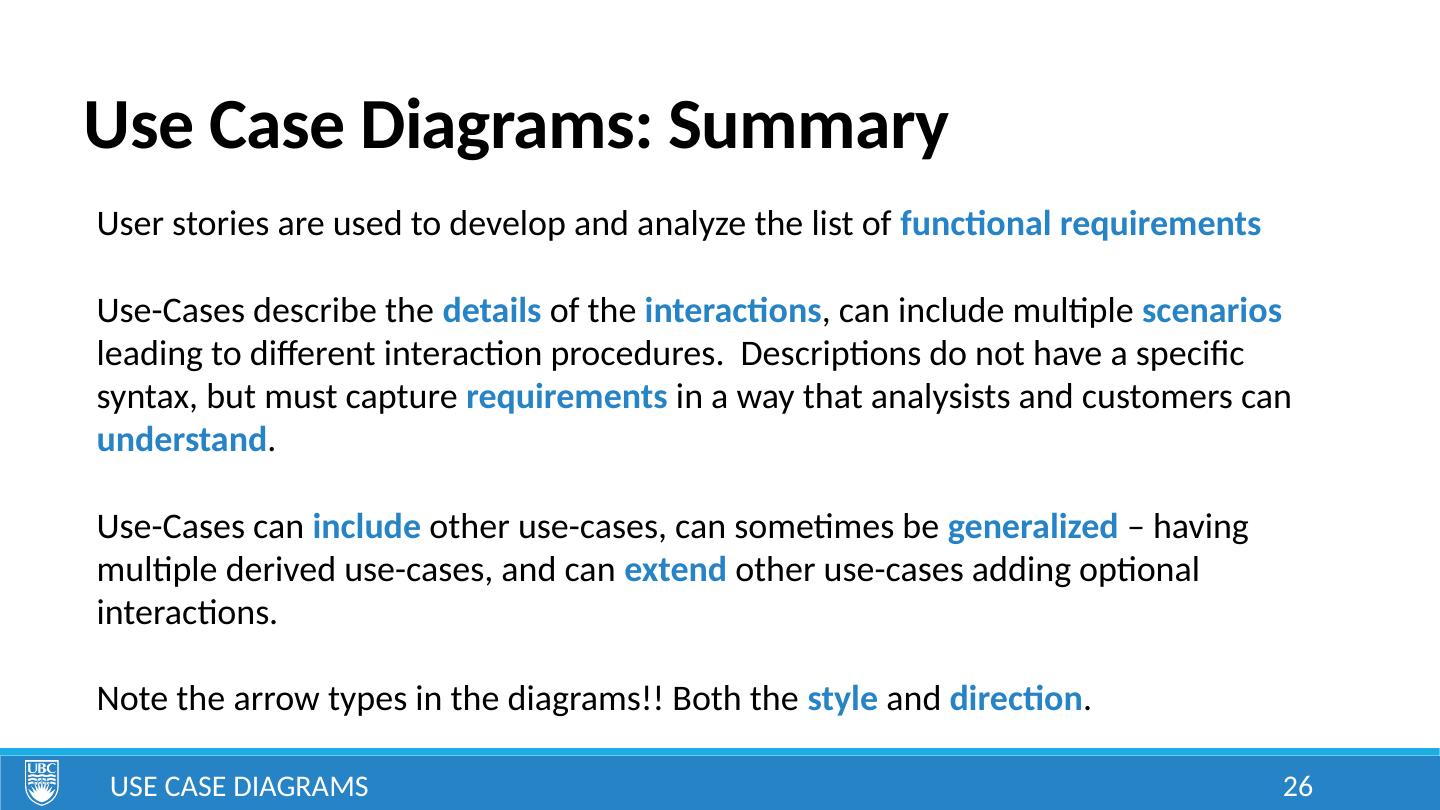 Use Case Diagrams: Summary

User stories are used to develop and analyze the list of functional requirements

Use-Cases describe the details of the interactions, can include multiple scenarios leading to different interaction procedures. Descriptions do not have a specific syntax, but must capture requirements in a way that analysists and customers can understand.

Use-Cases can include other use-cases, can sometimes be generalized – having multiple derived use-cases, and can extend other use-cases adding optional interactions.

Note the arrow types in the diagrams!! Both the style and direction.

UBC

USE CASE DIAGRAMS

26